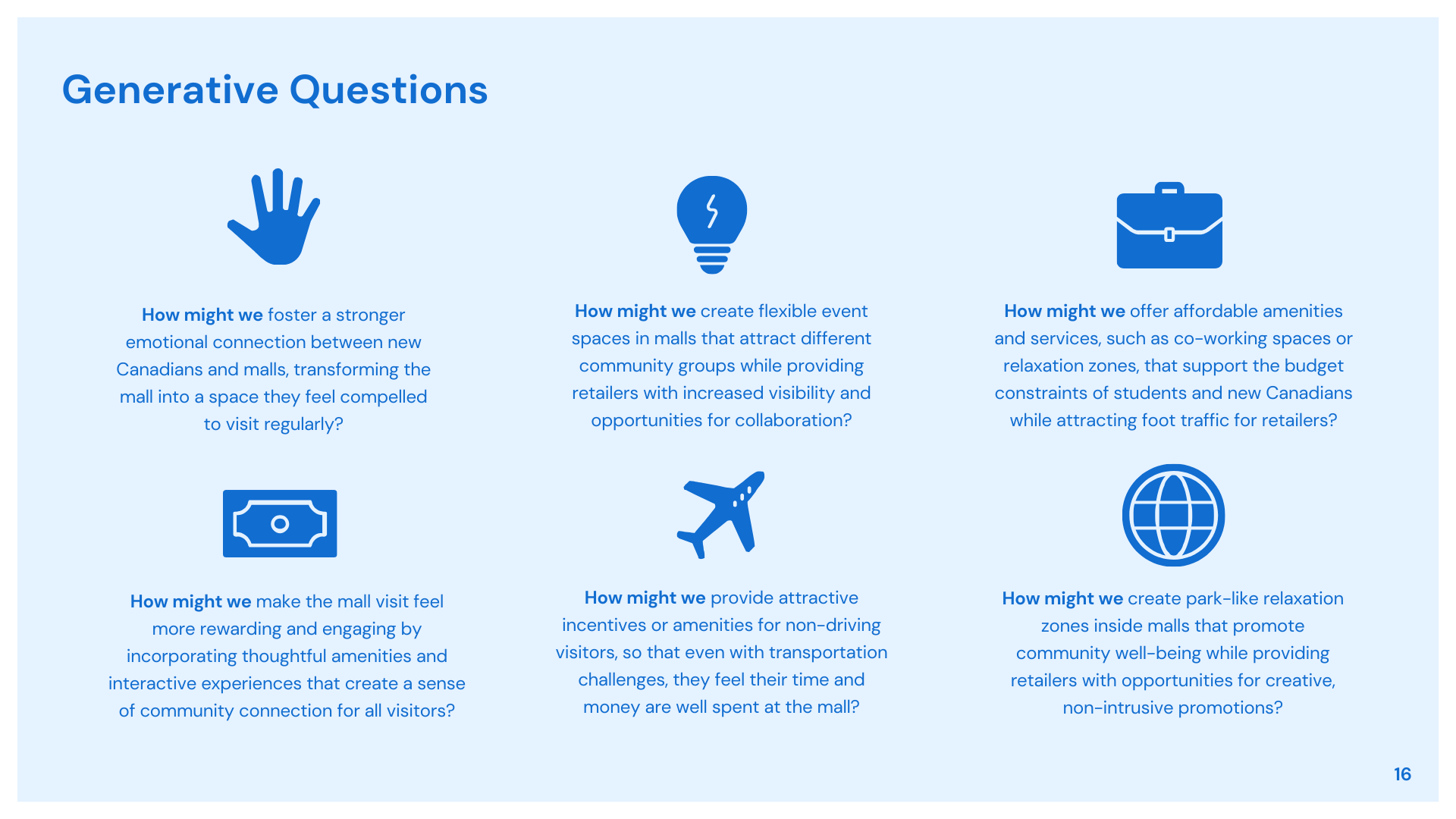 Generative Questions

How might we foster a stronger emotional connection between new Canadians and malls, transforming the mall into a space they feel compelled to visit regularly?

How might we create flexible event spaces in malls that attract different community groups while providing retailers with increased visibility and opportunities for collaboration?

How might we offer affordable amenities and services, such as co-working spaces or relaxation zones, that support the budget constraints of students and new Canadians while attracting foot traffic for retailers?

How might we make the mall visit feel more rewarding and engaging by incorporating thoughtful amenities and interactive experiences that create a sense of community connection for all visitors?

How might we provide attractive incentives or amenities for non-driving visitors, so that even with transportation challenges, they feel their time and money are well spent at the mall?

How might we create park-like relaxation zones inside malls that promote community well-being while providing retailers with opportunities for creative, non-intrusive promotions?

16